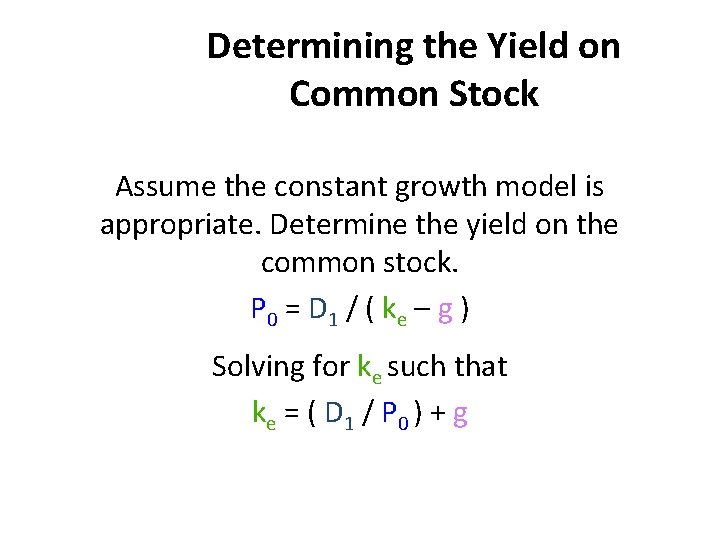 Determining the Yield on Common Stock

Assume the constant growth model is appropriate. Determine the yield on the common stock.

$P_0 = D_1 / ( k_e - g )$

Solving for $k_e$ such that

$k_e = ( D_1 / P_0 ) + g$